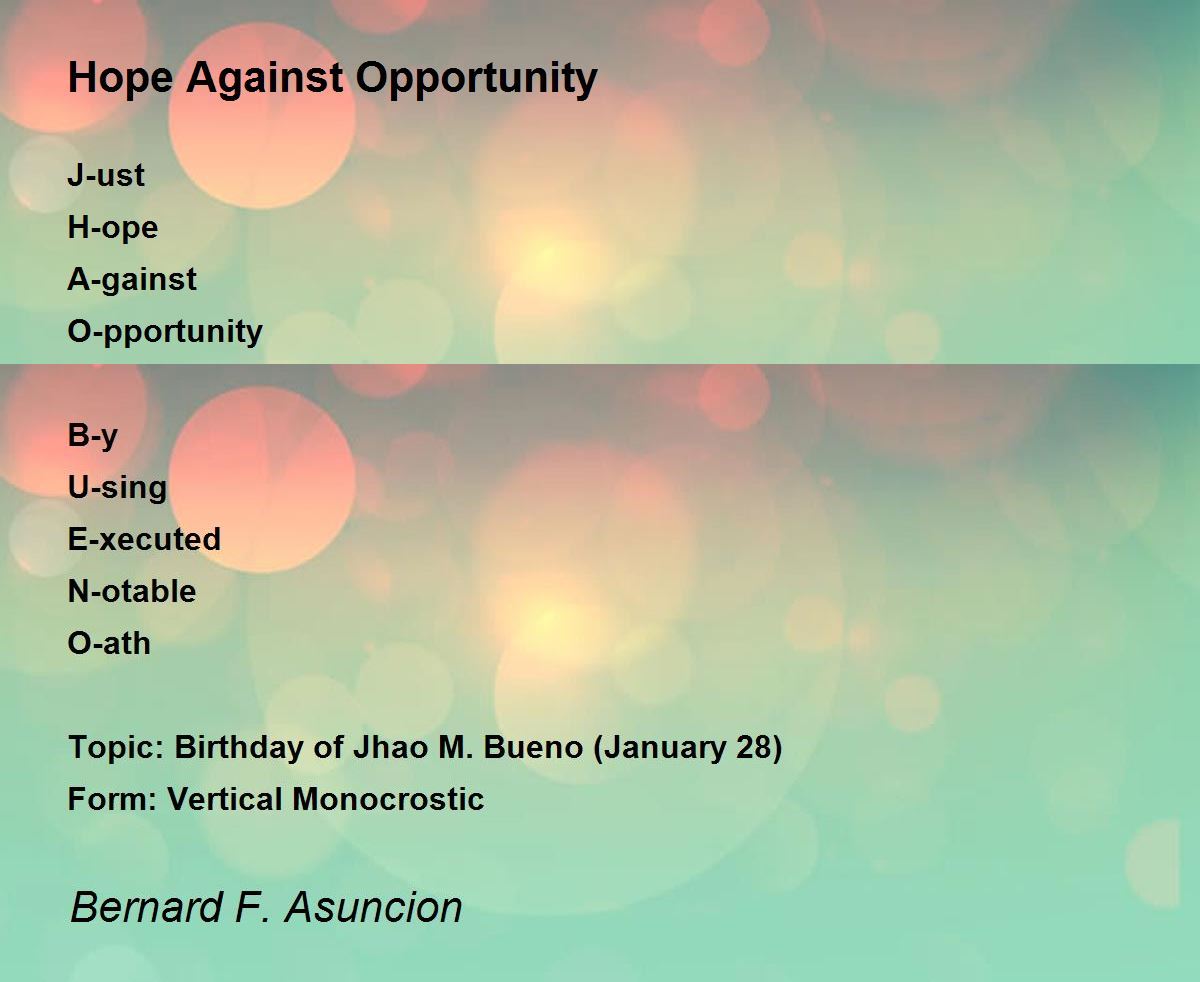 Hope Against Opportunity

J-ust
H-ope
A-gainst
O-pportunity

B-y
U-sing
E-xecuted
N-otable
O-ath

Topic: Birthday of Jhao M. Bueno (January 28)
Form: Vertical Monocrostic

Bernard F. Asuncion